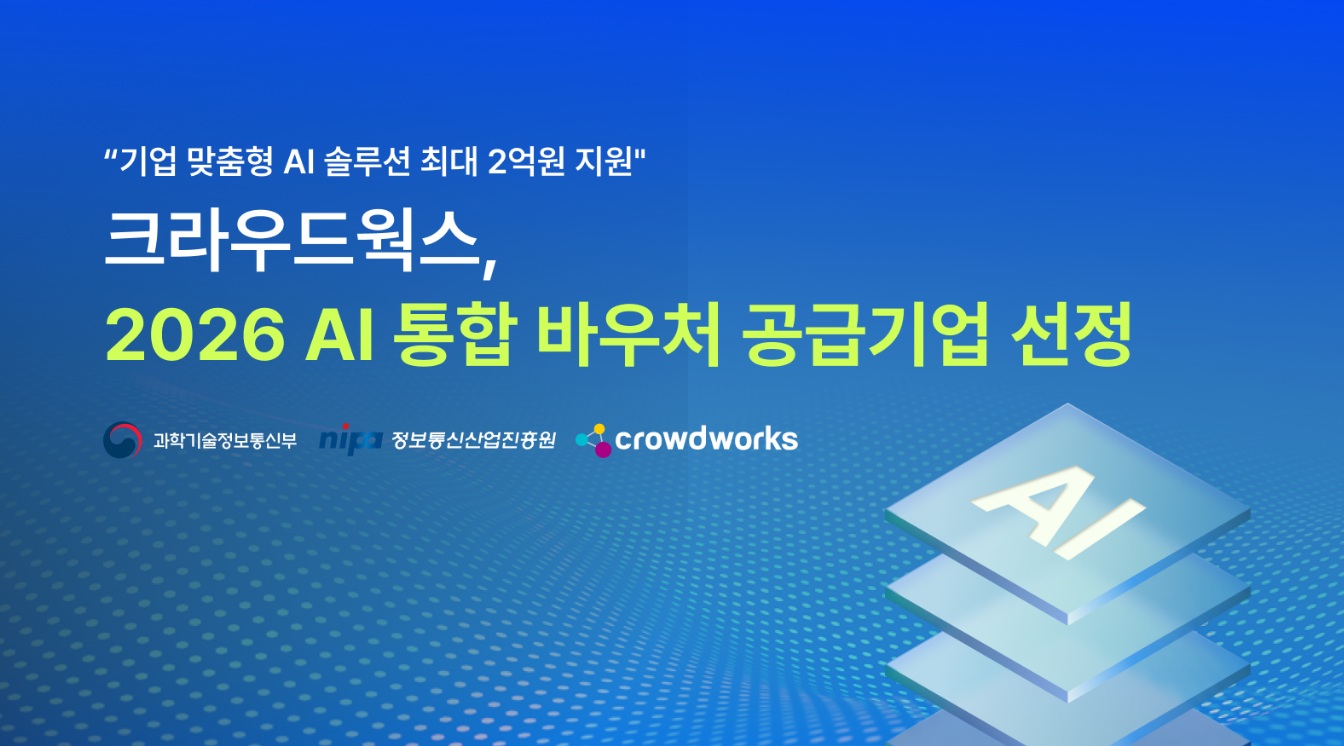 “기업 맞춤형 AI 솔루션 최대 2억원 지원"

크라우드웍스,
2026 AI 통합 바우처 공급기업 선정

과학기술정보통신부 nipa 정보통신산업진흥원 crowdworks

AI